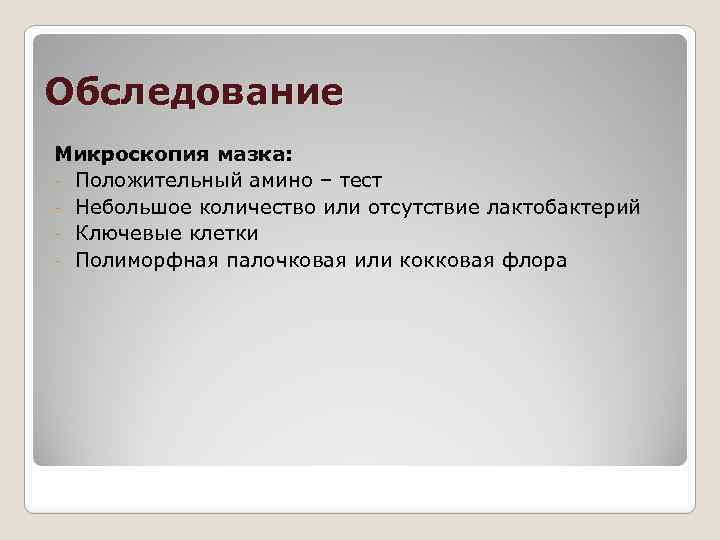 Обследование

Микроскопия мазка:
- Положительный амино – тест
- Небольшое количество или отсутствие лактобактерий
- Ключевые клетки
- Полиморфная палочковая или кокковая флора